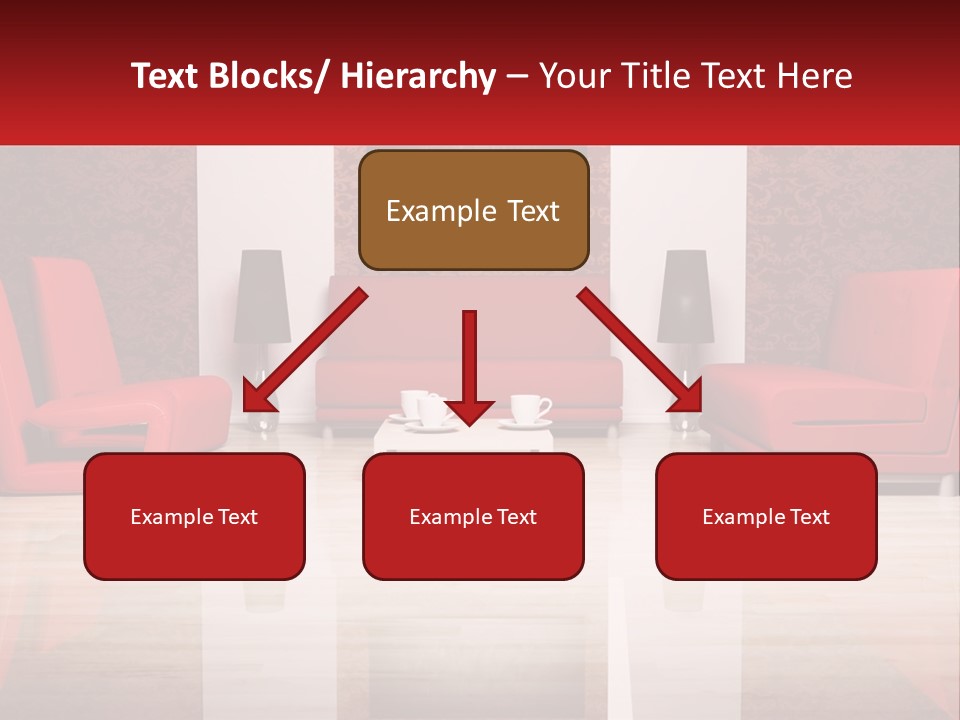 Text Blocks/ Hierarchy – Your Title Text Here

Example Text

Example Text

Example Text

Example Text